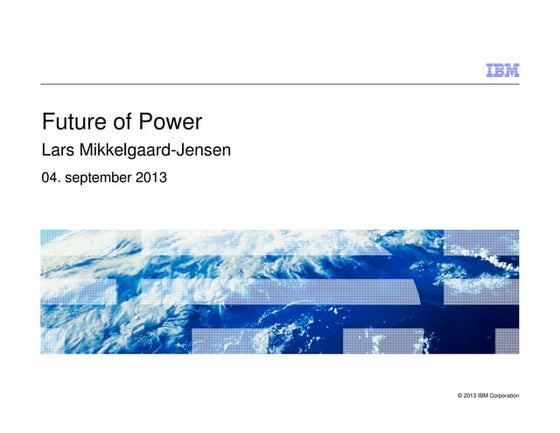 IBM

Future of Power

Lars Mikkelgaard-Jensen

04. september 2013

© 2013 IBM Corporation